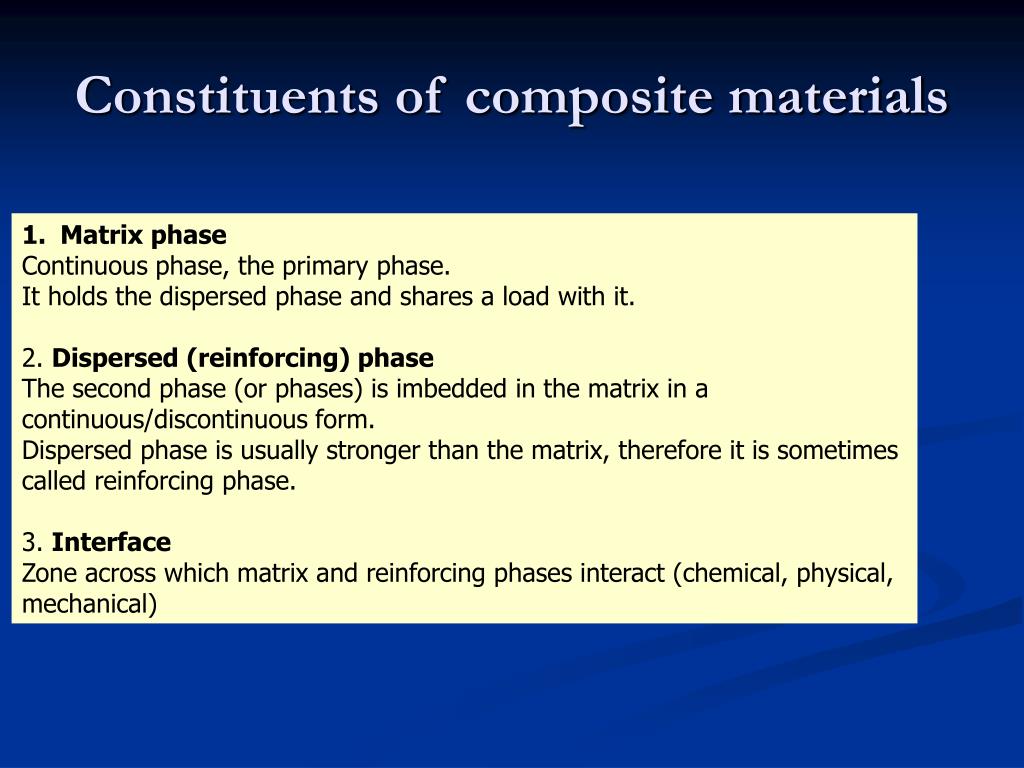 Constituents of composite materials

1. Matrix phase
Continuous phase, the primary phase.
It holds the dispersed phase and shares a load with it.

2. Dispersed (reinforcing) phase
The second phase (or phases) is imbedded in the matrix in a continuous/discontinuous form.
Dispersed phase is usually stronger than the matrix, therefore it is sometimes called reinforcing phase.

3. Interface
Zone across which matrix and reinforcing phases interact (chemical, physical, mechanical)